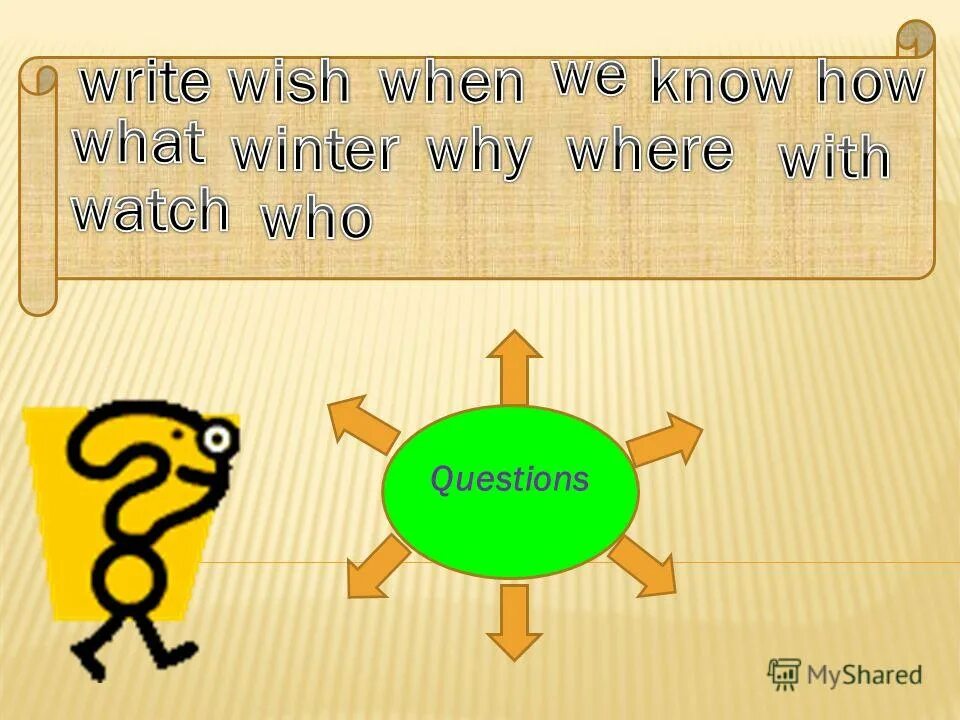 write wish when we know how
what winter why where with
watch who

Questions

MyShared